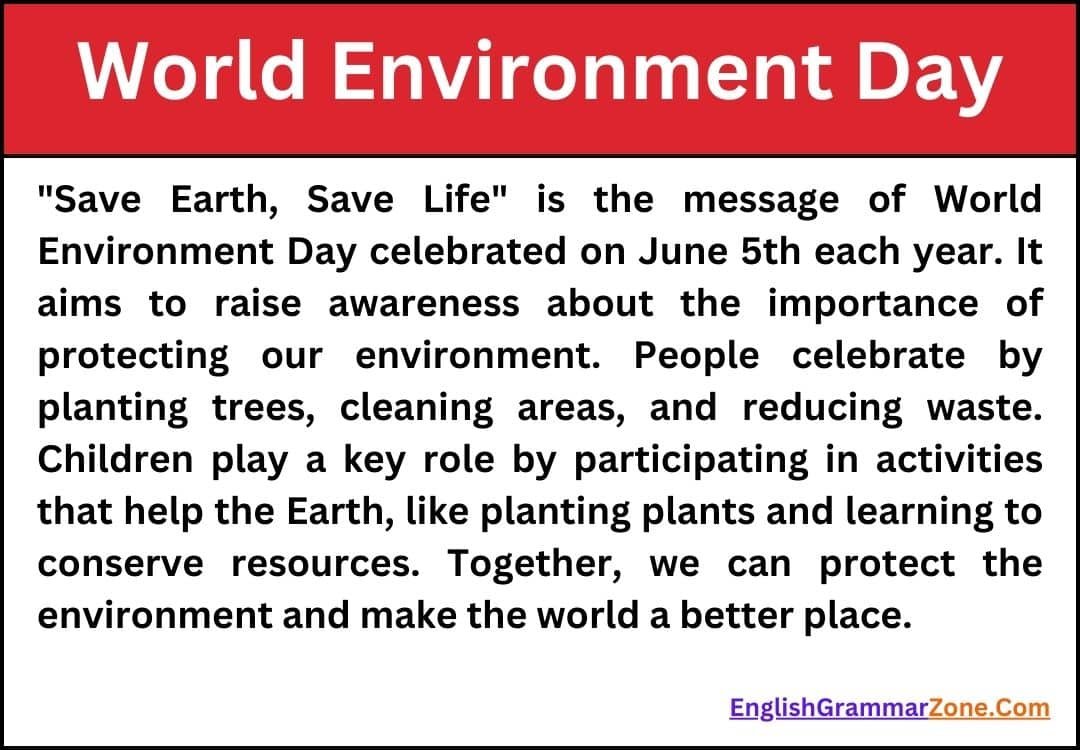 World Environment Day

"Save Earth, Save Life" is the message of World Environment Day celebrated on June 5th each year. It aims to raise awareness about the importance of protecting our environment. People celebrate by planting trees, cleaning areas, and reducing waste. Children play a key role by participating in activities that help the Earth, like planting plants and learning to conserve resources. Together, we can protect the environment and make the world a better place.

EnglishGrammarZone.Com